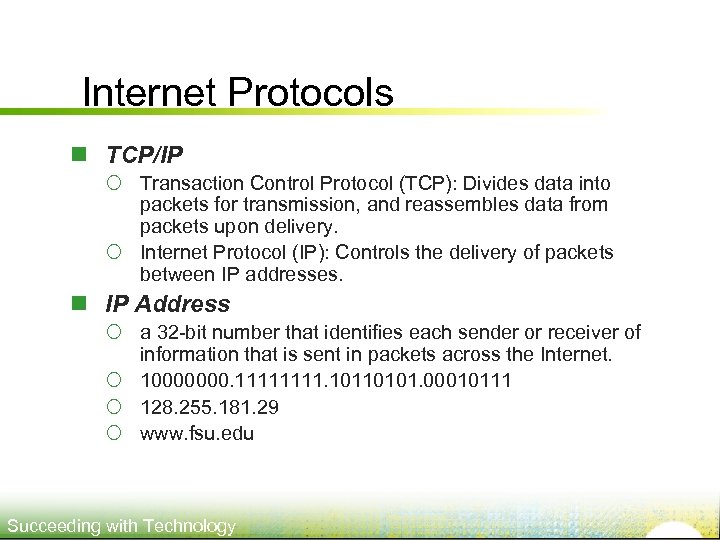 Internet Protocols

TCP/IP

Transaction Control Protocol (TCP): Divides data into packets for transmission, and reassembles data from packets upon delivery.

Internet Protocol (IP): Controls the delivery of packets between IP addresses.

IP Address

a 32-bit number that identifies each sender or receiver of information that is sent in packets across the Internet.

10000000.11111111.10110101.00010111

128.255.181.29

www.fsu.edu

Succeeding with Technology